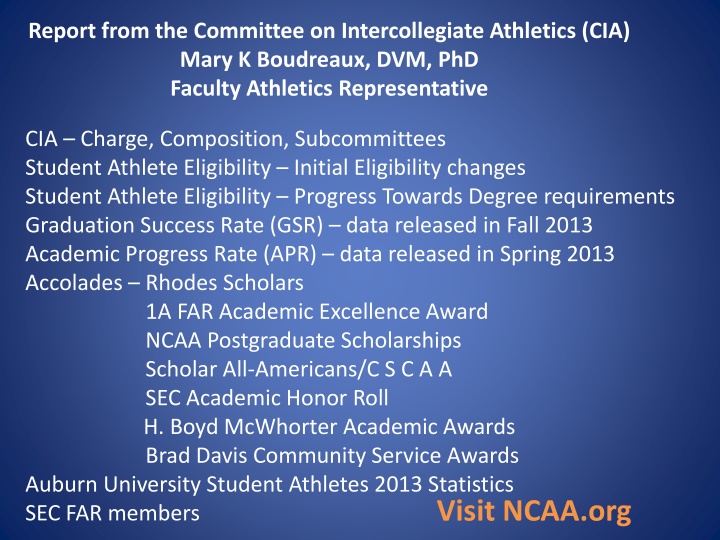 Report from the Committee on Intercollegiate Athletics (CIA)
Mary K Boudreaux, DVM, PhD
Faculty Athletics Representative

CIA – Charge, Composition, Subcommittees
Student Athlete Eligibility – Initial Eligibility changes
Student Athlete Eligibility – Progress Towards Degree requirements
Graduation Success Rate (GSR) – data released in Fall 2013
Academic Progress Rate (APR) – data released in Spring 2013
Accolades – Rhodes Scholars
1A FAR Academic Excellence Award
NCAA Postgraduate Scholarships
Scholar All-Americans/C S C A A
SEC Academic Honor Roll
H. Boyd McWhorter Academic Awards
Brad Davis Community Service Awards
Auburn University Student Athletes 2013 Statistics
SEC FAR members

Visit NCAA.org